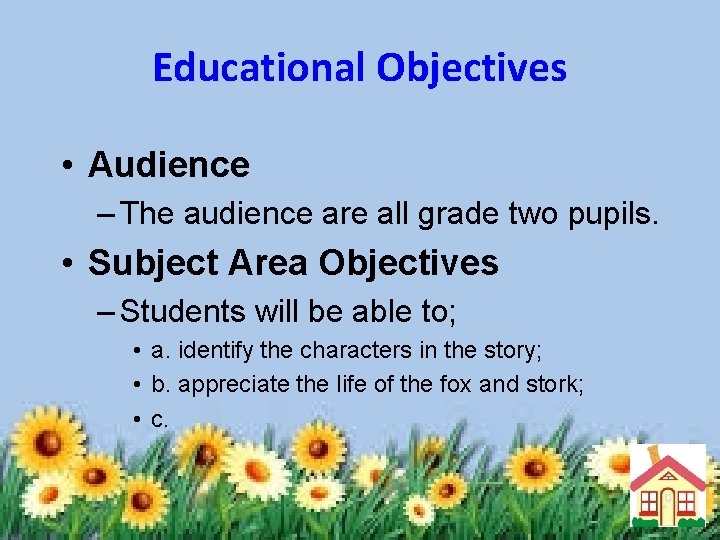 Educational Objectives

• Audience

– The audience are all grade two pupils.

• Subject Area Objectives

– Students will be able to;

• a. identify the characters in the story;

• b. appreciate the life of the fox and stork;

• c.